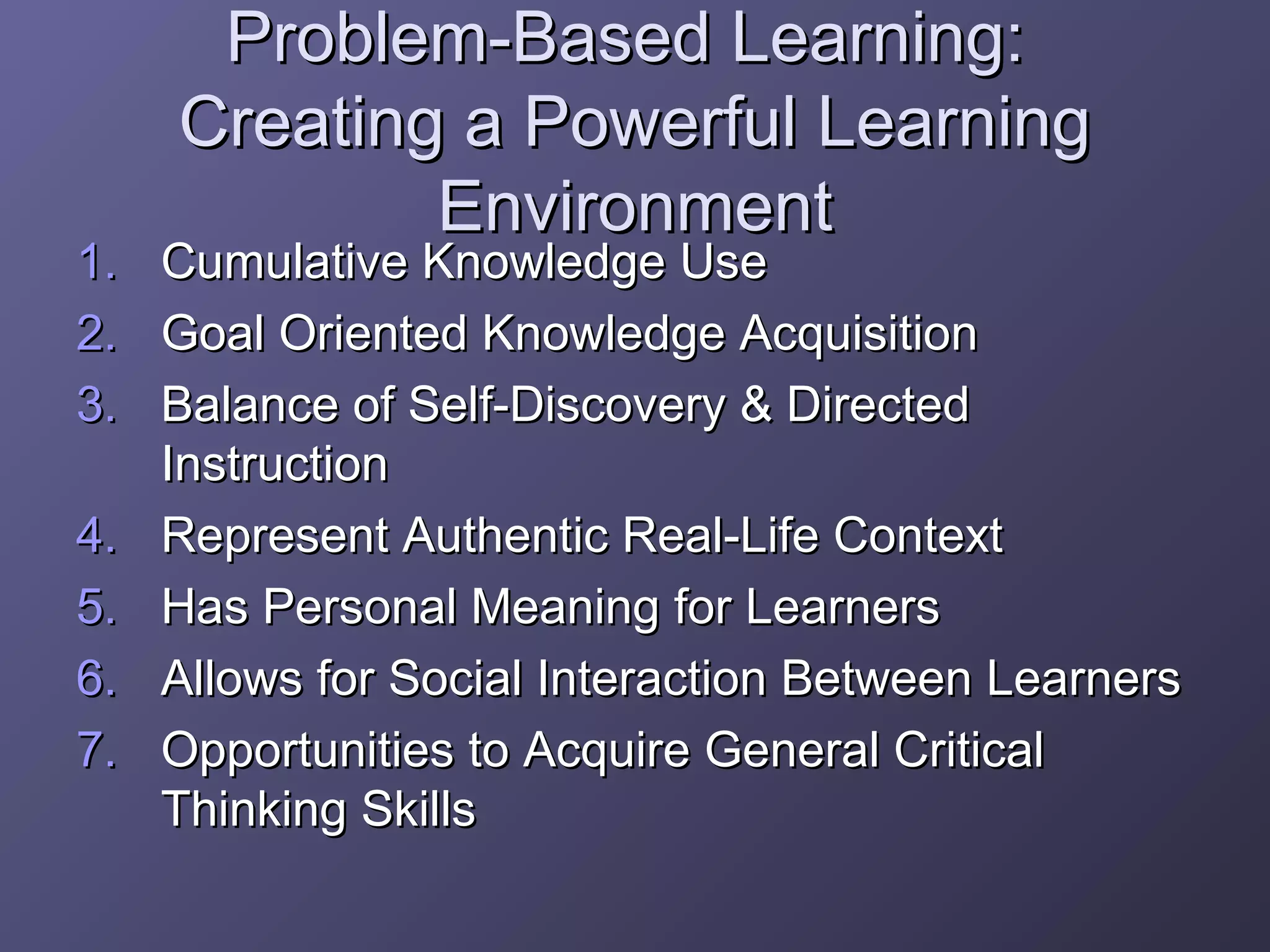 Problem-Based Learning: Creating a Powerful Learning Environment

1. Cumulative Knowledge Use
2. Goal Oriented Knowledge Acquisition
3. Balance of Self-Discovery & Directed Instruction
4. Represent Authentic Real-Life Context
5. Has Personal Meaning for Learners
6. Allows for Social Interaction Between Learners
7. Opportunities to Acquire General Critical Thinking Skills